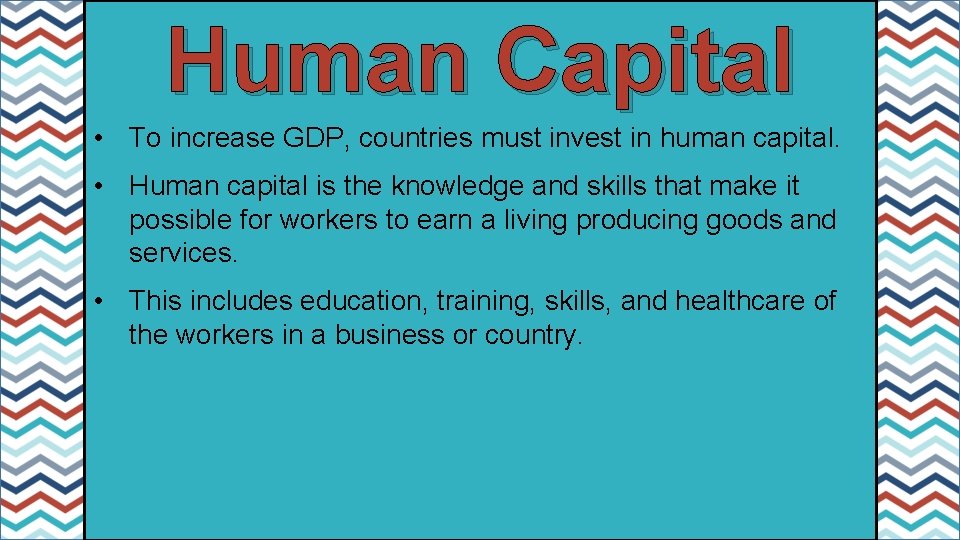 Human Capital

• To increase GDP, countries must invest in human capital.

• Human capital is the knowledge and skills that make it possible for workers to earn a living producing goods and services.

• This includes education, training, skills, and healthcare of the workers in a business or country.